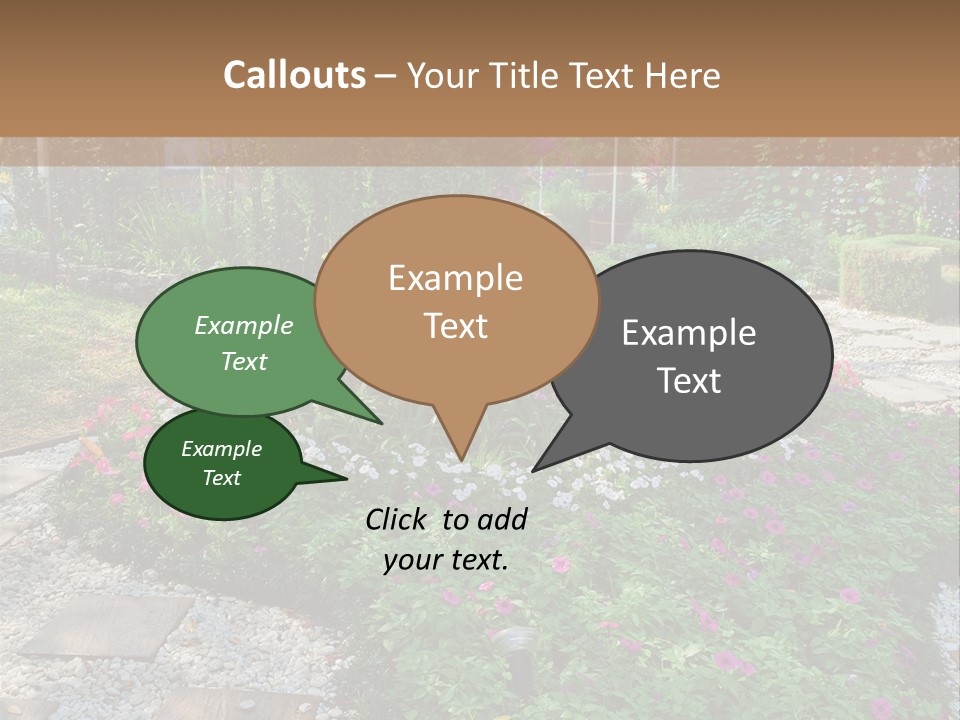 Callouts – Your Title Text Here

Example Text

Example Text

Example Text

Example Text

Click to add your text.